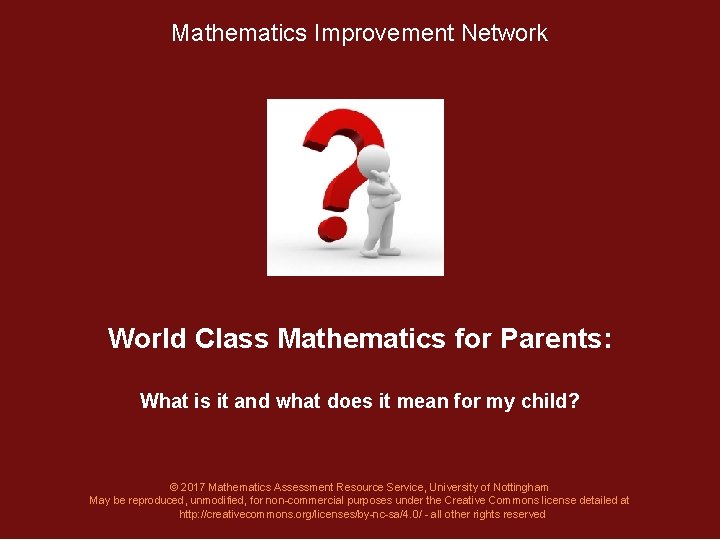 Mathematics Improvement Network

World Class Mathematics for Parents:

What is it and what does it mean for my child?

© 2017 Mathematics Assessment Resource Service, University of Nottingham
May be reproduced, unmodified, for non-commercial purposes under the Creative Commons license detailed at http://creativecommons.org/licenses/by-nc-sa/4.0/ - all other rights reserved